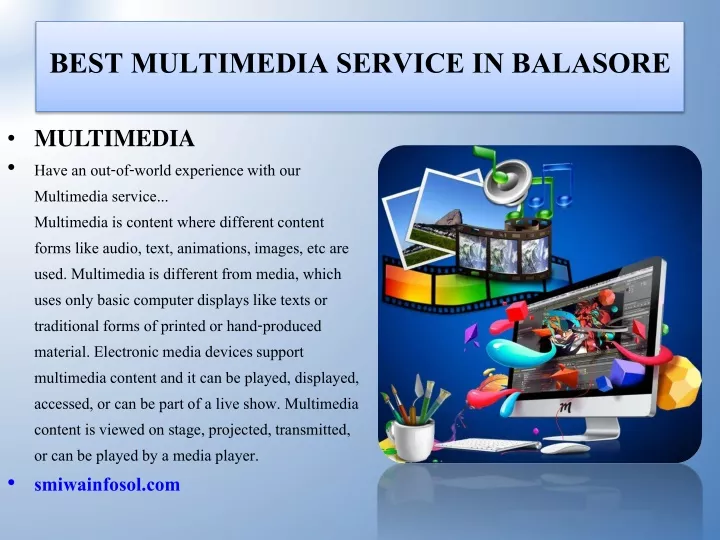 BEST MULTIMEDIA SERVICE IN BALASORE

• MULTIMEDIA

• Have an out-of-world experience with our Multimedia service...
Multimedia is content where different content forms like audio, text, animations, images, etc are used. Multimedia is different from media, which uses only basic computer displays like texts or traditional forms of printed or hand-produced material. Electronic media devices support multimedia content and it can be played, displayed, accessed, or can be part of a live show. Multimedia content is viewed on stage, projected, transmitted, or can be played by a media player.

• smiwainfosol.com

M